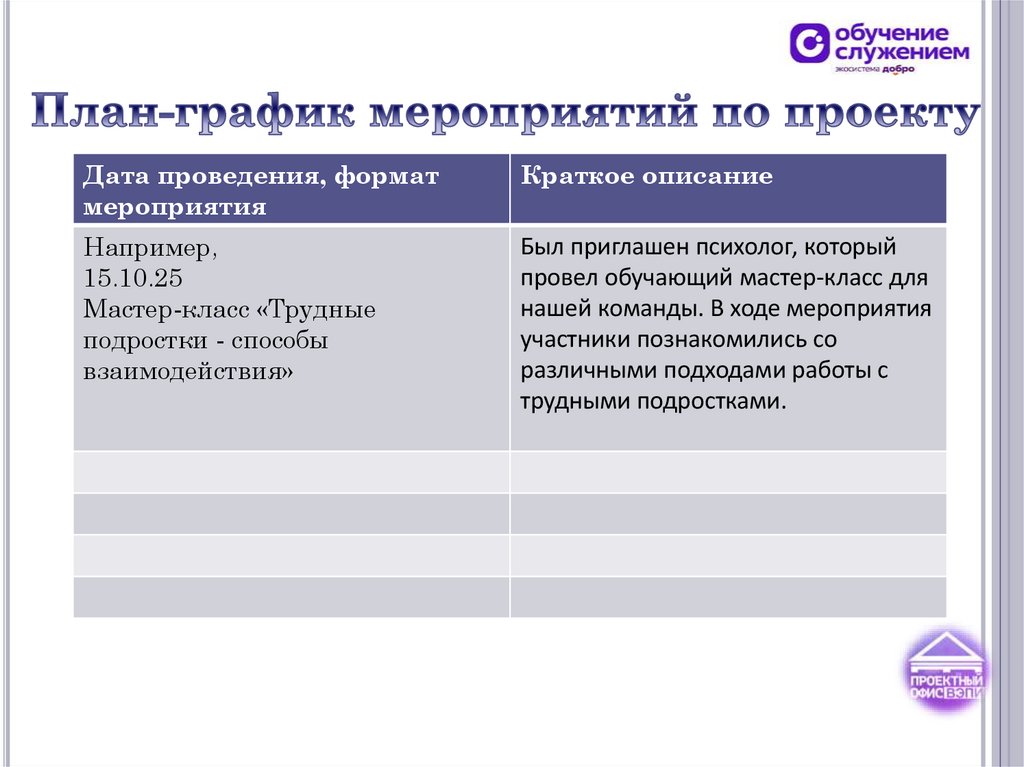 обучение служением
экосистема добро

План-график мероприятий по проекту

| Дата проведения, формат мероприятия | Краткое описание |
|---|---|
| Например, 15.10.25 Мастер-класс «Трудные подростки - способы взаимодействия» | Был приглашен психолог, который провел обучающий мастер-класс для нашей команды. В ходе мероприятия участники познакомились со различными подходами работы с трудными подростками. |
| | |
| | |
| | |
| | |

ПРОЕКТНЫЙ ОФИС ВЭПИ